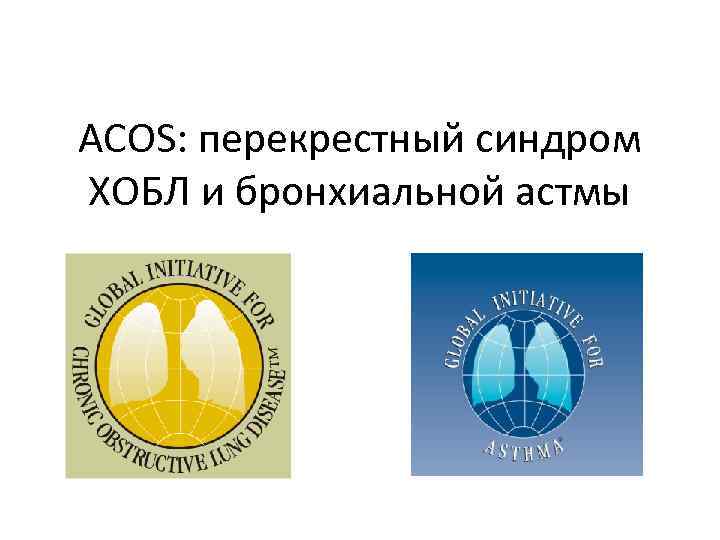 ACOS: перекрестный синдром ХОБЛ и бронхиальной астмы

GLOBAL INITIATIVE FOR CHRONIC OBSTRUCTIVE LUNG DISEASE™

GLOBAL INITIATIVE FOR ASTHMA®